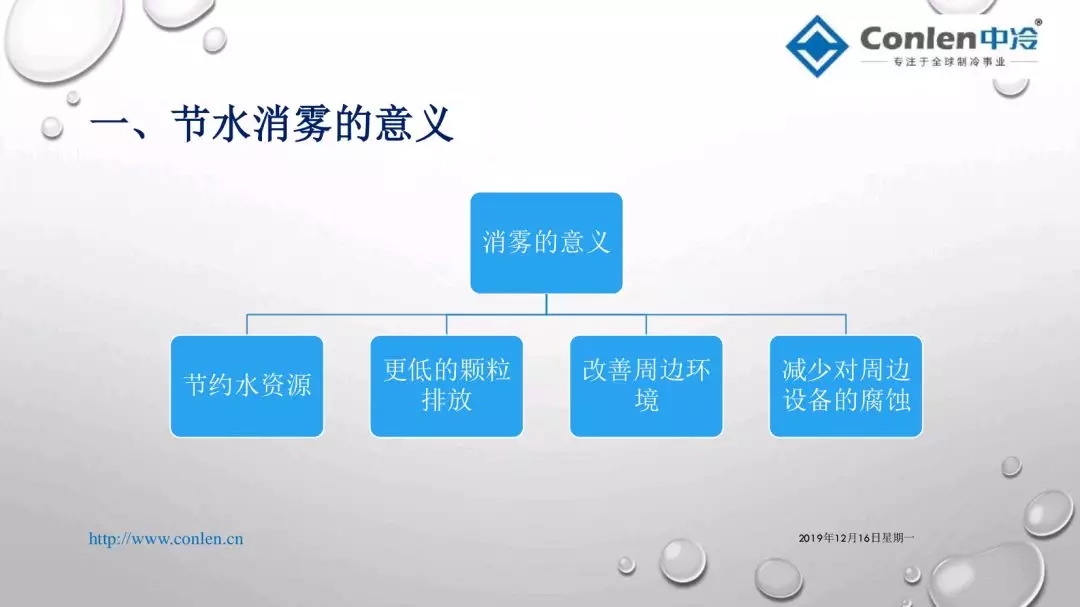 Conlen中冷®
专注于全球制冷事业

一、节水消雾的意义

消雾的意义

节约水资源

更低的颗粒排放

改善周边环境

减少对周边设备的腐蚀

http://www.conlen.cn

2019年12月16日星期一